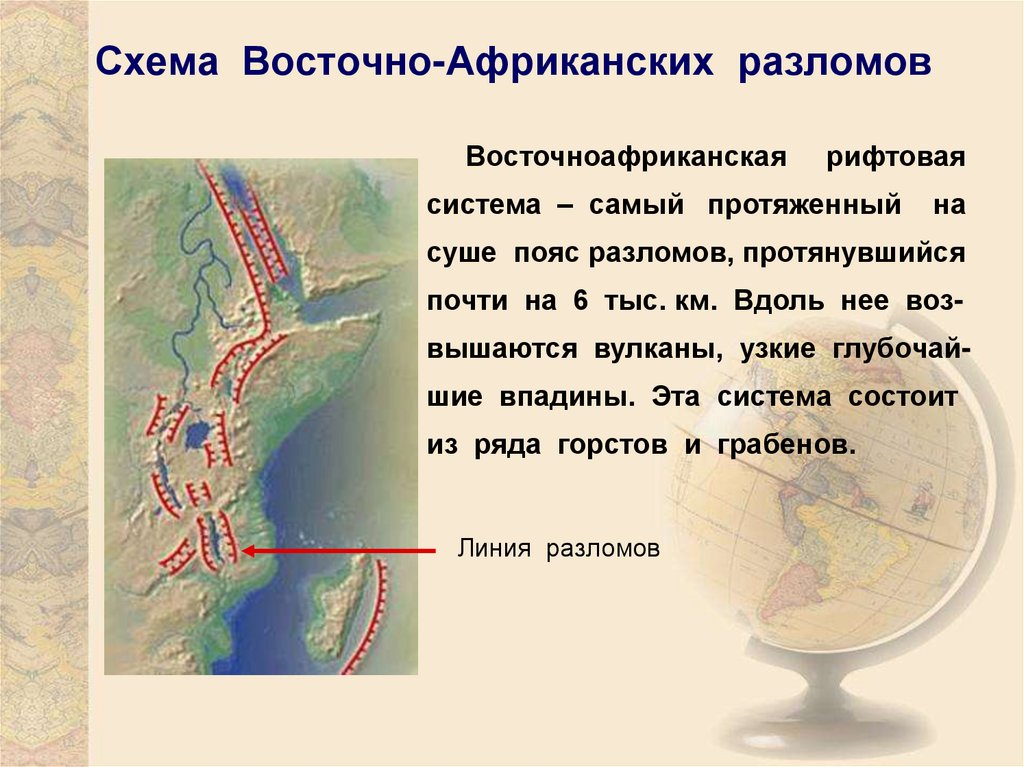 Схема Восточно-Африканских разломов

Восточноафриканская рифтовая система – самый протяженный на суше пояс разломов, протянувшийся почти на 6 тыс. км. Вдоль нее возвышаются вулканы, узкие глубочайшие впадины. Эта система состоит из ряда горстов и грабенов.

Линия разломов